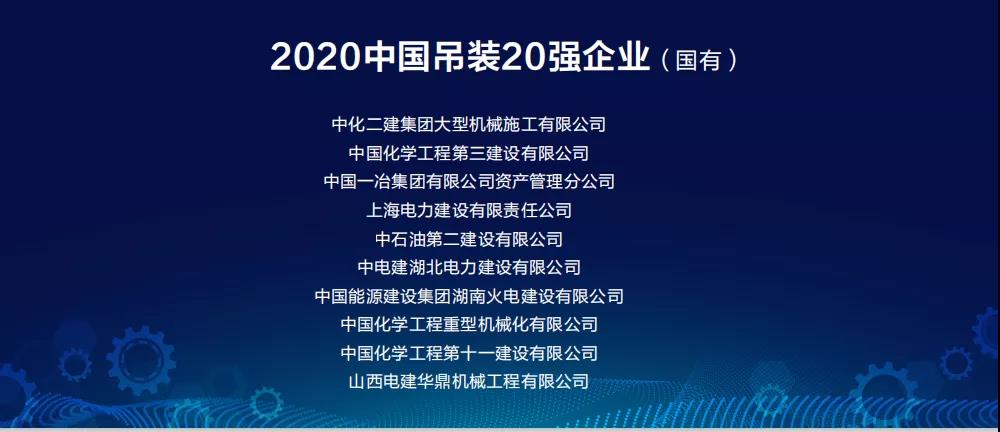 2020中国吊装20强企业（国有）

中化二建集团大型机械施工有限公司
中国化学工程第三建设有限公司
中国一冶集团有限公司资产管理分公司
上海电力建设有限责任公司
中石油第二建设有限公司
中电建湖北电力建设有限公司
中国能源建设集团湖南火电建设有限公司
中国化学工程重型机械化有限公司
中国化学工程第十一建设有限公司
山西电建华鼎机械工程有限公司